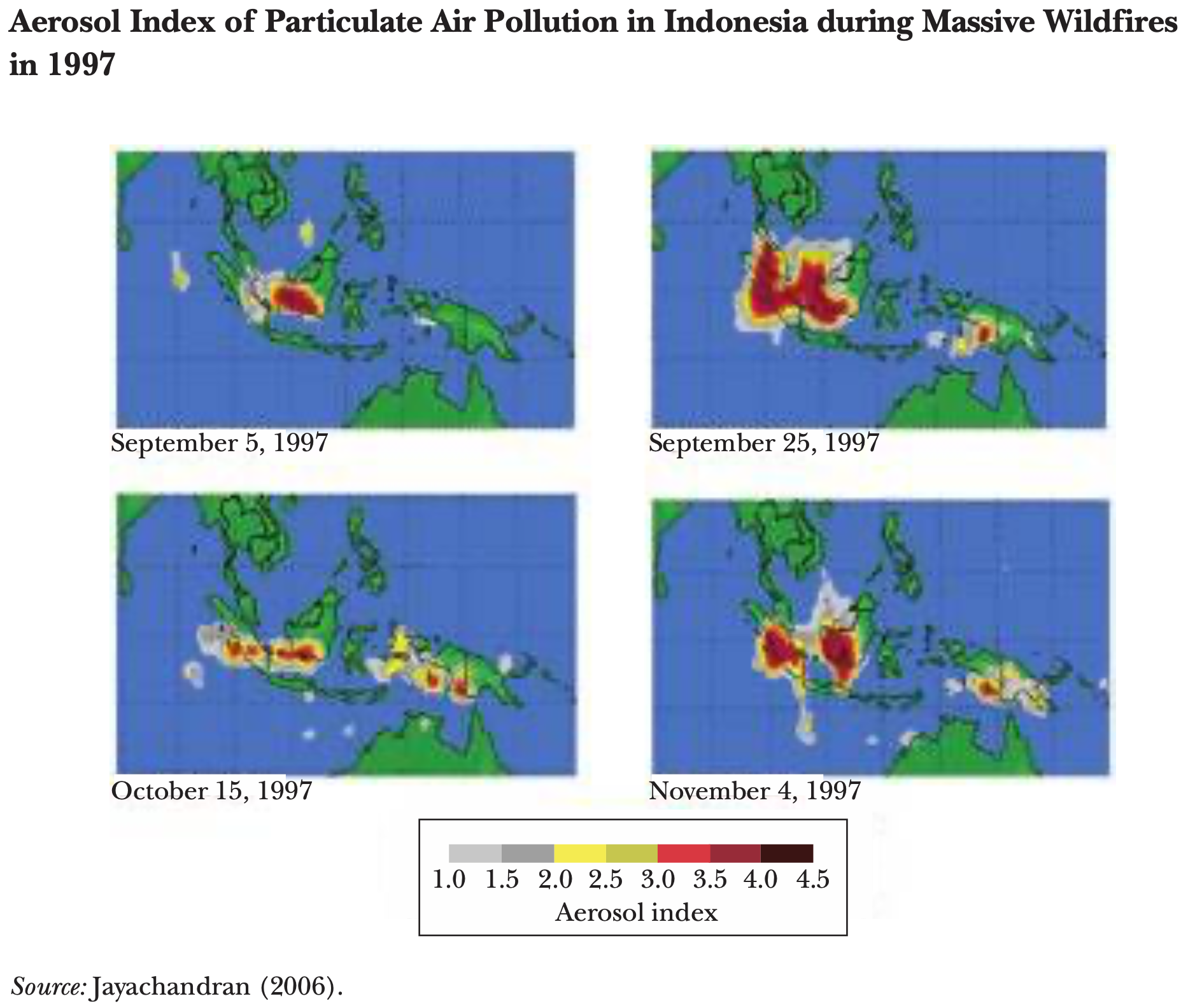 Aerosol Index of Particulate Air Pollution in Indonesia during Massive Wildfires in 1997

September 5, 1997

September 25, 1997

October 15, 1997

November 4, 1997

1.0 1.5 2.0 2.5 3.0 3.5 4.0 4.5
Aerosol index

Source: Jayachandran (2006).